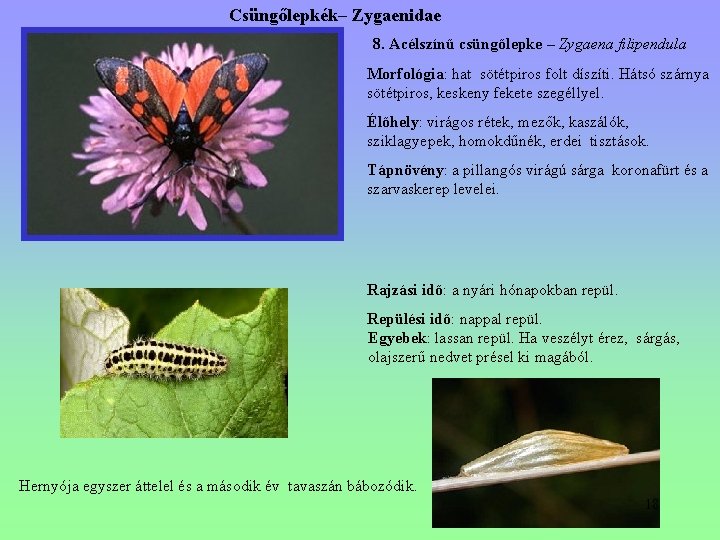 Csüngőlepkék– Zygaenidae

8. Acélszínű csüngőlepke – Zygaena filipendula

Morfológia: hat sötétpiros folt díszíti. Hátsó szárnya sötétpiros, keskeny fekete szegéllyel.

Élőhely: virágos rétek, mezők, kaszálók, sziklagyepek, homokdűnék, erdei tisztások.

Tápnövény: a pillangós virágú sárga koronafürt és a szarvaskerep levelei.

Rajzási idő: a nyári hónapokban repül.

Repülési idő: nappal repül.
Egyebek: lassan repül. Ha veszélyt érez, sárgás, olajszerű nedvet présel ki magából.

Hernyója egyszer áttelel és a második év tavaszán bábozódik.

18